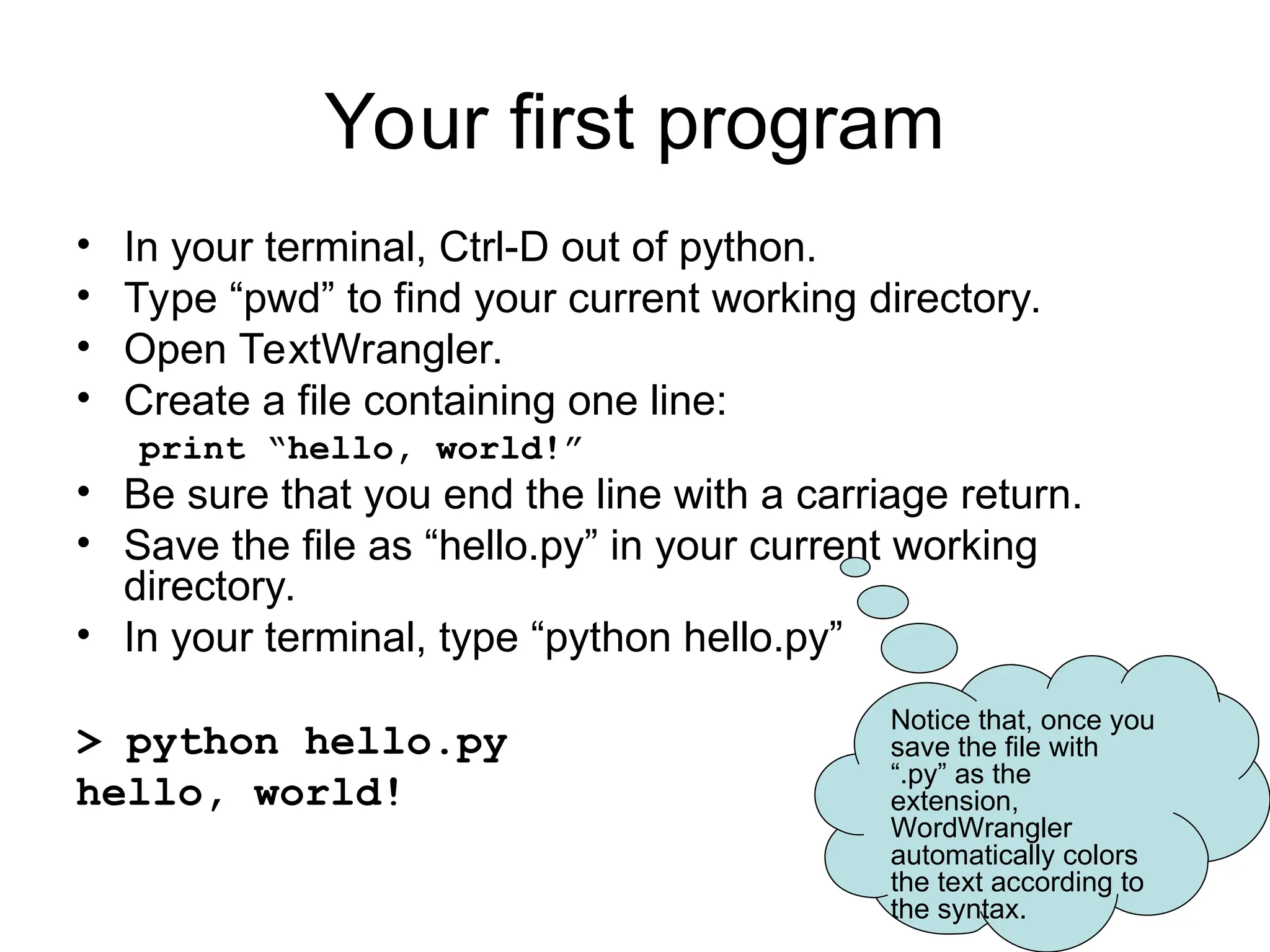 Your first program

• In your terminal, Ctrl-D out of python.
• Type “pwd” to find your current working directory.
• Open TextWrangler.
• Create a file containing one line:
print “hello, world!”
• Be sure that you end the line with a carriage return.
• Save the file as “hello.py” in your current working directory.
• In your terminal, type “python hello.py”

> python hello.py
hello, world!

Notice that, once you save the file with “.py” as the extension, WordWrangler automatically colors the text according to the syntax.